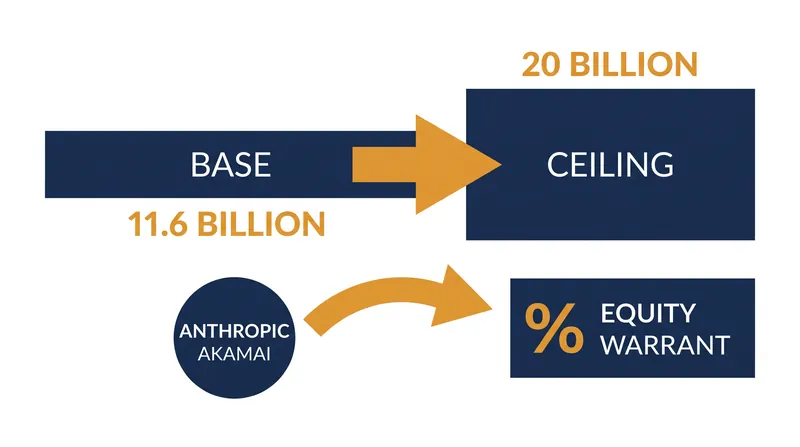 20 BILLION

BASE

CEILING

11.6 BILLION

ANTHROPIC
AKAMAI

%
EQUITY
WARRANT